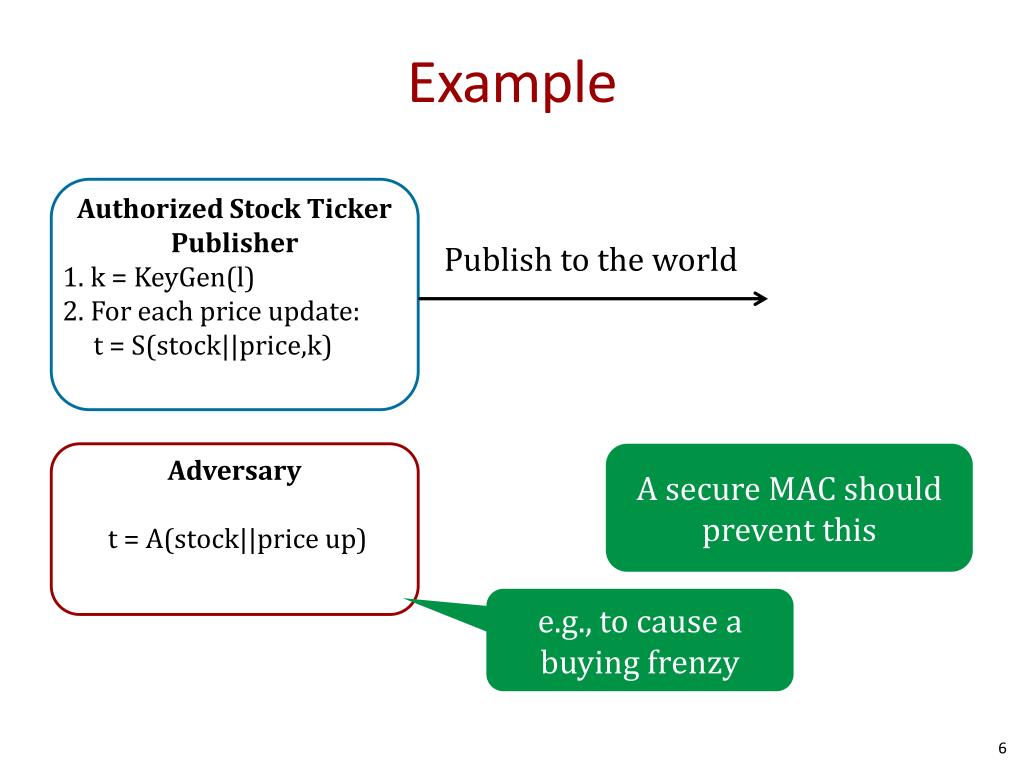 Example

Authorized Stock Ticker Publisher
1. k = KeyGen(l)
2. For each price update:
t = S(stock||price,k)

Publish to the world

Adversary

t = A(stock||price up)

A secure MAC should prevent this

e.g., to cause a buying frenzy

6